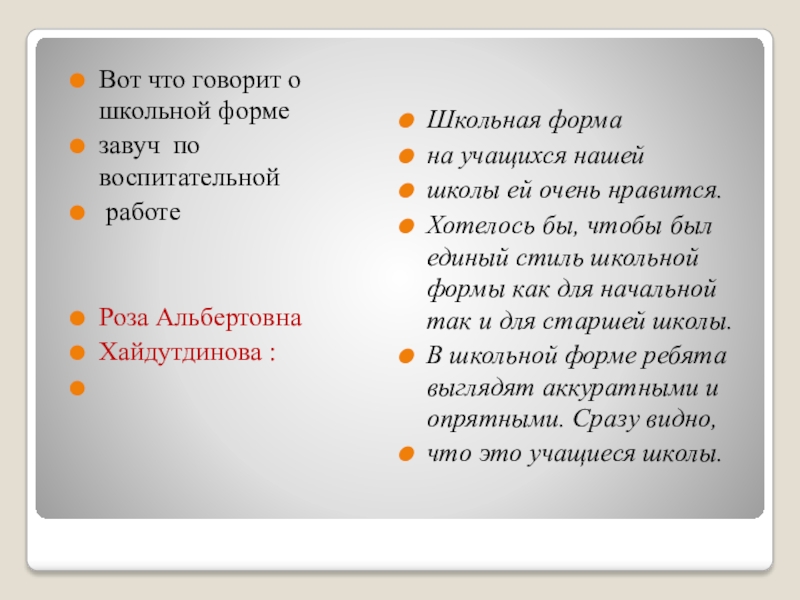 Вот что говорит о школьной форме

завуч по воспитательной

работе

Роза Альбертовна

Хайдутдинова :

Школьная форма

на учащихся нашей

школы ей очень нравится.

Хотелось бы, чтобы был единый стиль школьной формы как для начальной так и для старшей школы.

В школьной форме ребята выглядят аккуратными и опрятными. Сразу видно,

что это учащиеся школы.